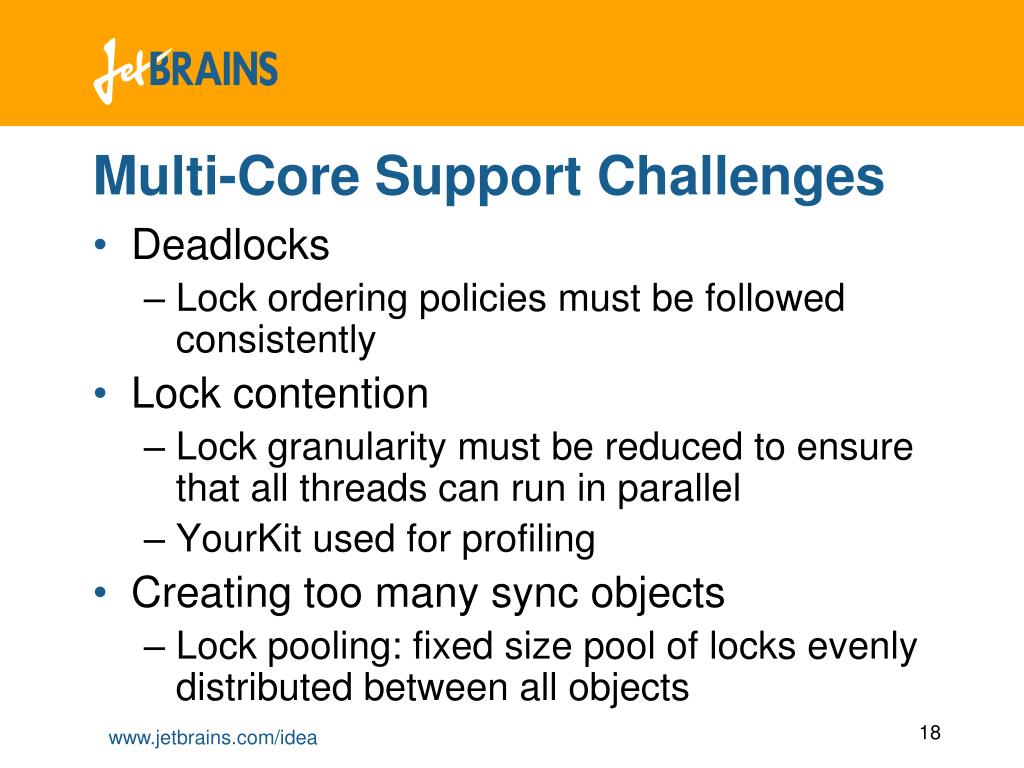 JetBRAINS

Multi-Core Support Challenges

• Deadlocks
– Lock ordering policies must be followed consistently
• Lock contention
– Lock granularity must be reduced to ensure that all threads can run in parallel
– YourKit used for profiling
• Creating too many sync objects
– Lock pooling: fixed size pool of locks evenly distributed between all objects

www.jetbrains.com/idea

18